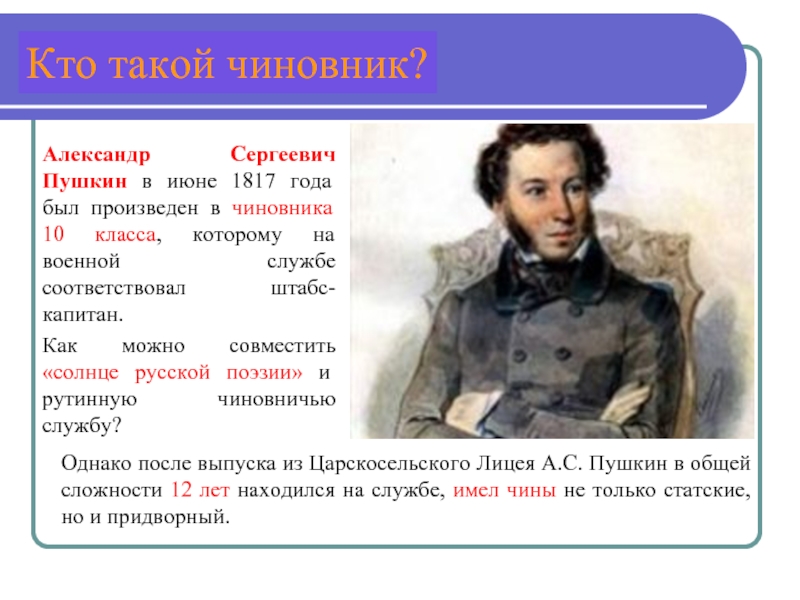 Кто такой чиновник?

Александр Сергеевич Пушкин в июне 1817 года был произведен в чиновника 10 класса, которому на военной службе соответствовал штабс-капитан.

Как можно совместить «солнце русской поэзии» и рутинную чиновничью службу?

Однако после выпуска из Царскосельского Лицея А.С. Пушкин в общей сложности 12 лет находился на службе, имел чины не только статские, но и придворный.